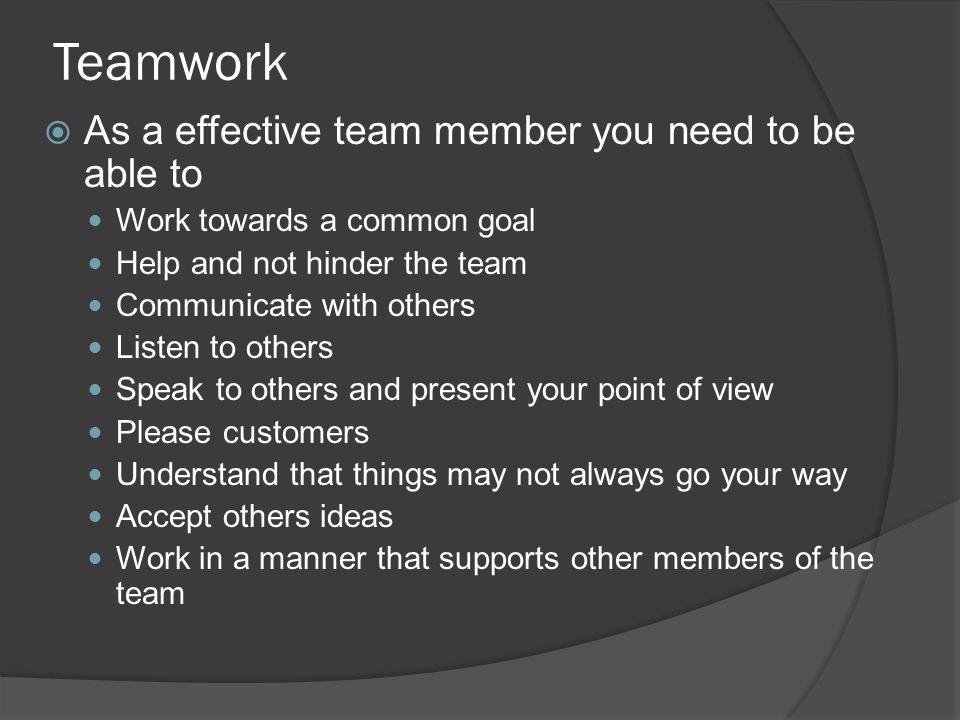 Teamwork

As a effective team member you need to be able to

- Work towards a common goal
- Help and not hinder the team
- Communicate with others
- Listen to others
- Speak to others and present your point of view
- Please customers
- Understand that things may not always go your way
- Accept others ideas
- Work in a manner that supports other members of the team